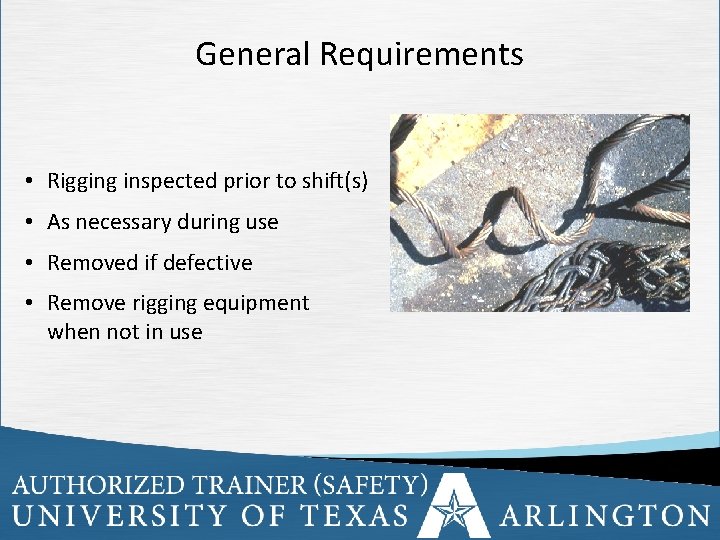 General Requirements

• Rigging inspected prior to shift(s)
• As necessary during use
• Removed if defective
• Remove rigging equipment when not in use

AUTHORIZED TRAINER (SAFETY)
UNIVERSITY OF TEXAS ARLINGTON